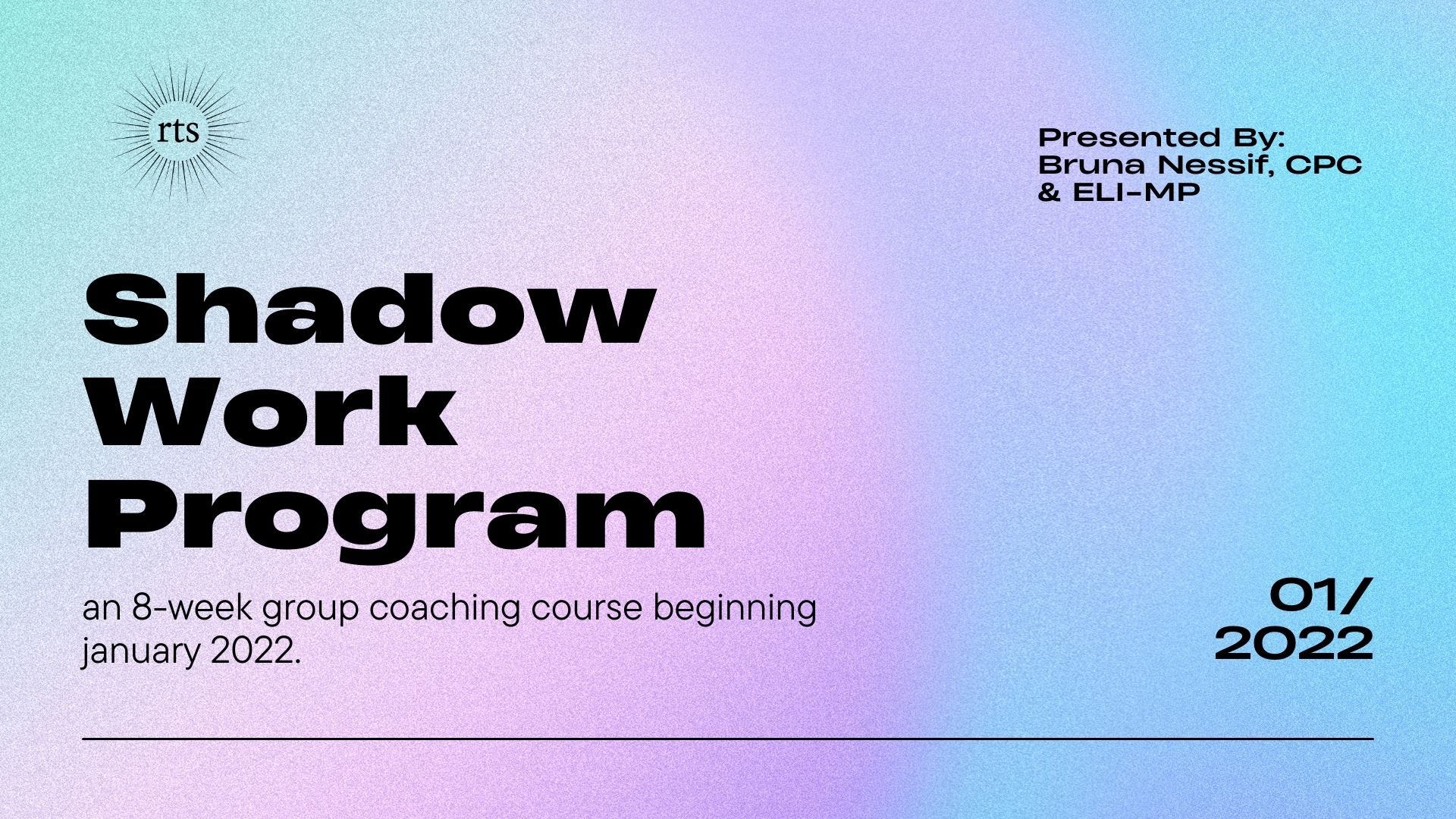 rts

Presented By:
Bruna Nessif, CPC
& ELI-MP

Shadow
Work
Program

an 8-week group coaching course beginning january 2022.

01/
2022